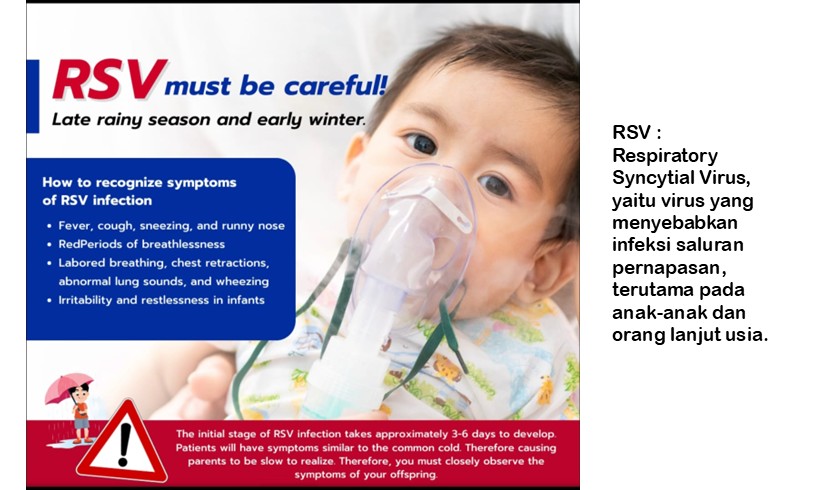 RSV must be careful!
Late rainy season and early winter.

How to recognize symptoms of RSV infection

• Fever, cough, sneezing, and runny nose
• RedPeriods of breathlessness
• Labored breathing, chest retractions, abnormal lung sounds, and wheezing
• Irritability and restlessness in infants

!

The initial stage of RSV infection takes approximately 3-6 days to develop. Patients will have symptoms similar to the common cold. Therefore causing parents to be slow to realize. Therefore, you must closely observe the symptoms of your offspring.

RSV : Respiratory Syncytial Virus, yaitu virus yang menyebabkan infeksi saluran pernapasan, terutama pada anak-anak dan orang lanjut usia.